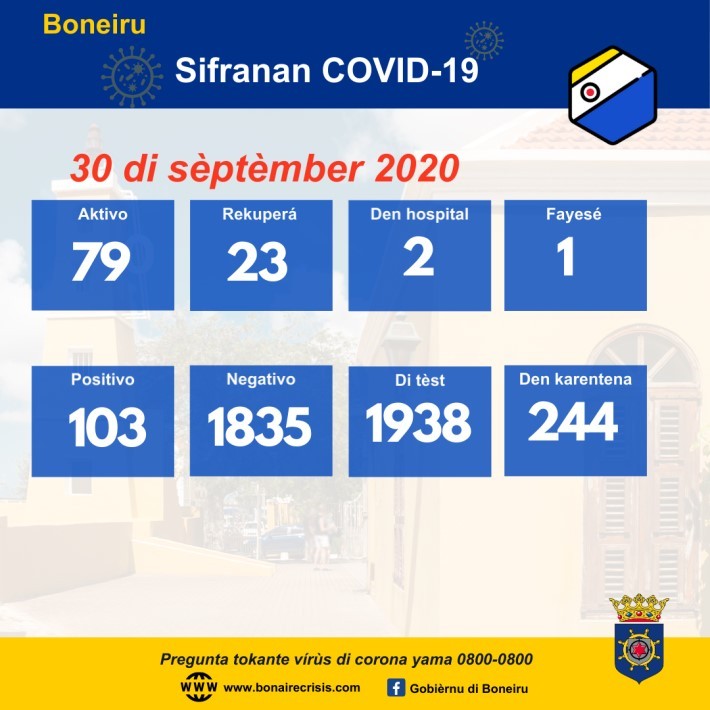 Boneiru

Sifranan COVID-19

30 di sèptèmber 2020

Aktivo
79

Rekuperá
23

Den hospital
2

Fayesé
1

Positivo
103

Negativo
1835

Di tèst
1938

Den karentena
244

Pregunta tokante vírùs di corona yama 0800-0800

WWW www.bonairecrisis.com

Gobièrnu di Boneiru